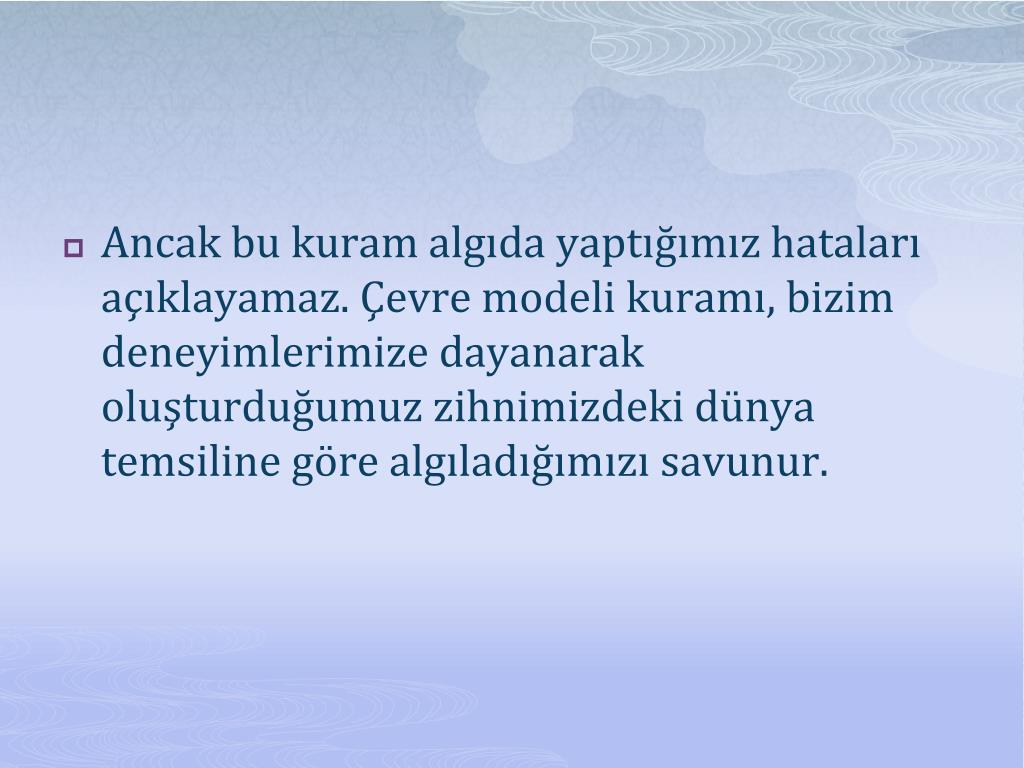 Ancak bu kuram algıda yaptığımız hataları açıklayamaz. Çevre modeli kuramı, bizim deneyimlerimize dayanarak oluşturduğumuz zihnimizdeki dünya temsiline göre algıladığımızı savunur.